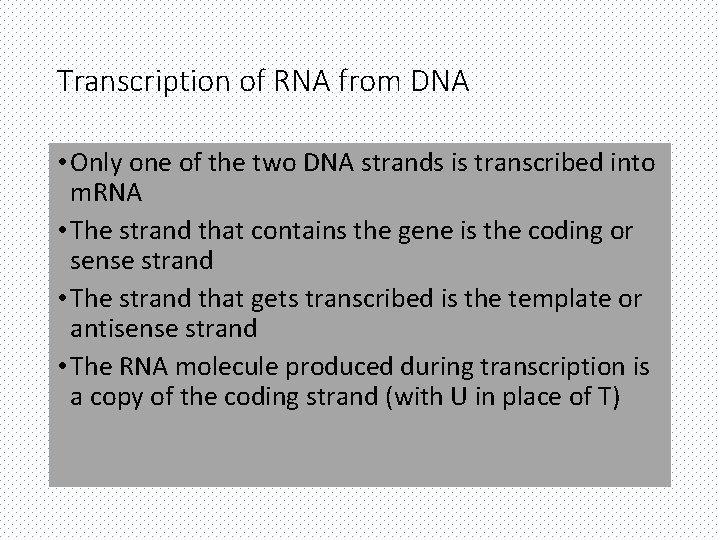 Transcription of RNA from DNA

• Only one of the two DNA strands is transcribed into mRNA

• The strand that contains the gene is the coding or sense strand

• The strand that gets transcribed is the template or antisense strand

• The RNA molecule produced during transcription is a copy of the coding strand (with U in place of T)